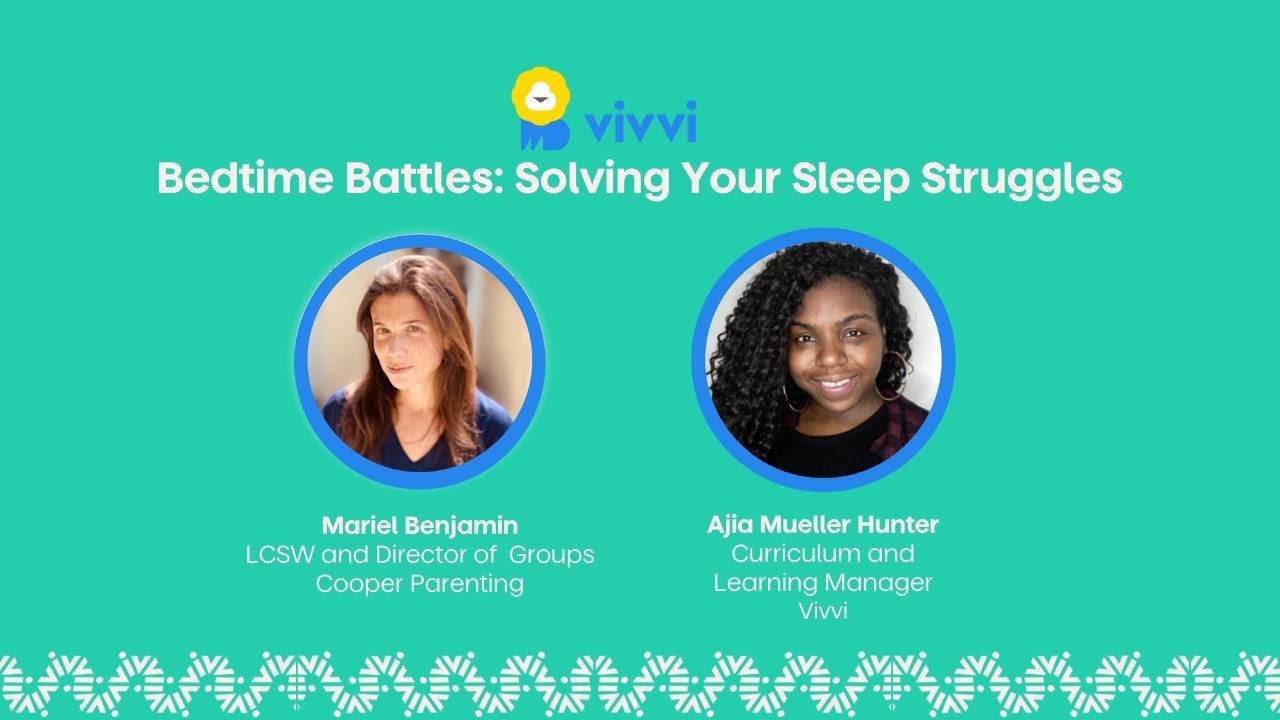 vivvi

Bedtime Battles: Solving Your Sleep Struggles

Mariel Benjamin
LCSW and Director of Groups
Cooper Parenting

Ajia Mueller Hunter
Curriculum and
Learning Manager
Vivvi